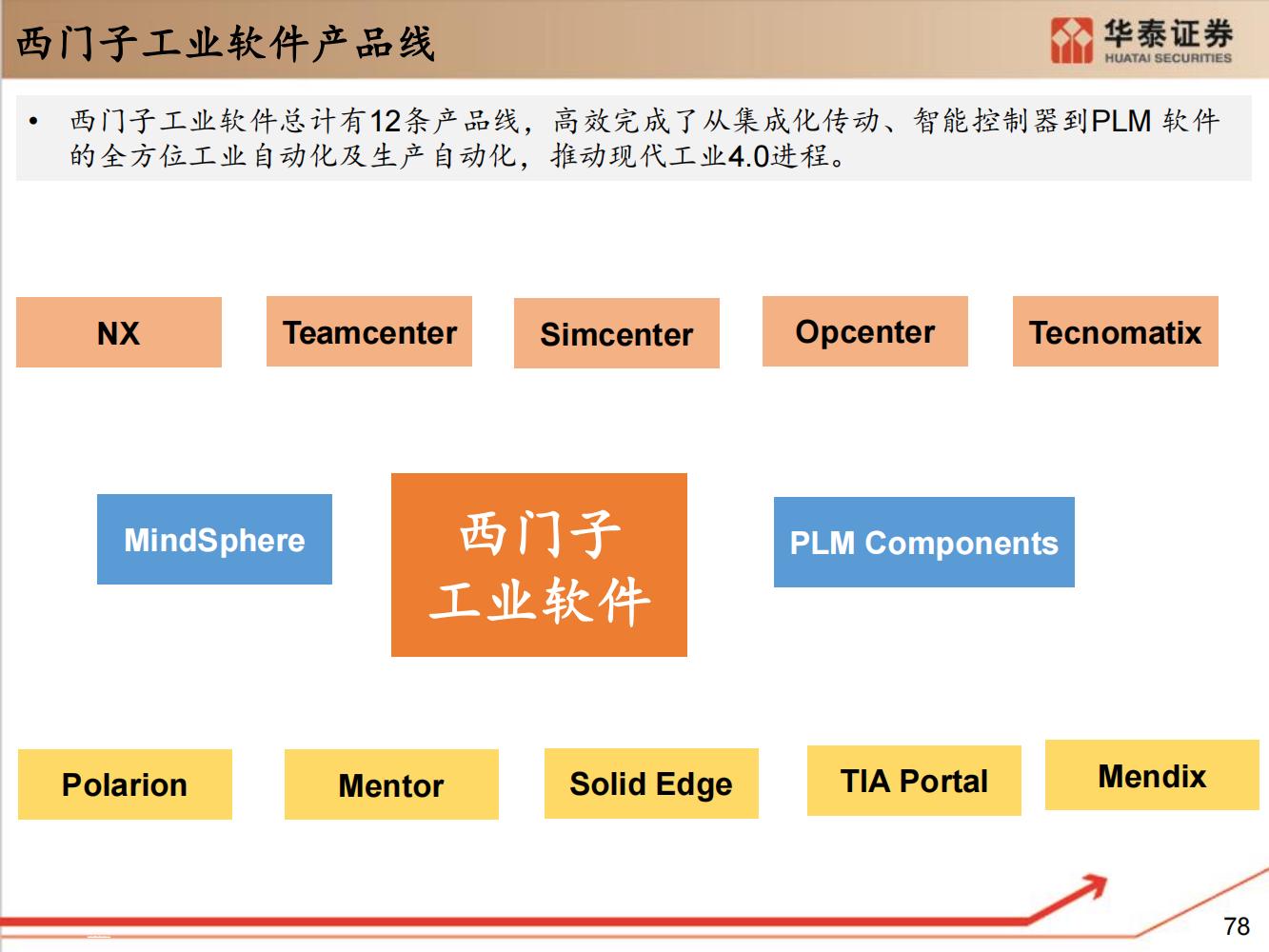 西门子工业软件产品线

华泰证券
HUATAI SECURITIES

• 西门子工业软件总计有12条产品线，高效完成了从集成化传动、智能控制器到PLM 软件的全方位工业自动化及生产自动化，推动现代工业4.0进程。

NX

Teamcenter

Simcenter

Opcenter

Tecnomatix

MindSphere

西门子
工业软件

PLM Components

Polarion

Mentor

Solid Edge

TIA Portal

Mendix

78